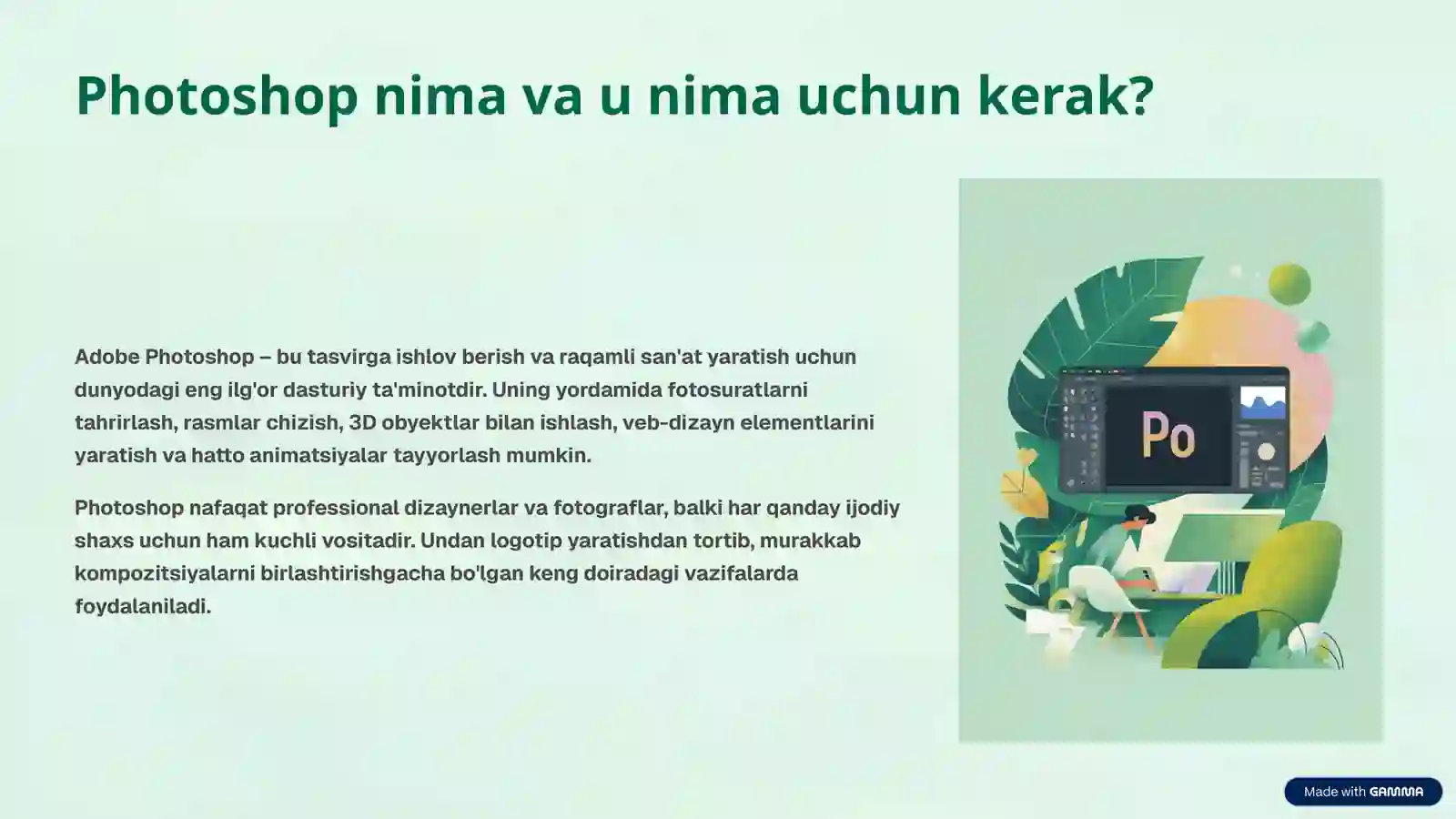 Photoshop nima va u nima uchun kerak?

Adobe Photoshop – bu tasvirga ishlov berish va raqamli san'at yaratish uchun dunyodagi eng ilg'or dasturiy ta'minotdir. Uning yordamida fotosuratlarni tahrirlash, rasmlar chizish, 3D obyektlar bilan ishlash, veb-dizayn elementlarini yaratish va hatto animatsiyalar tayyorlash mumkin.

Photoshop nafaqat professional dizaynerlar va fotograflar, balki har qanday ijodiy shaxs uchun ham kuchli vositadir. Undan logotip yaratishdan tortib, murakkab kompozitsiyalarni birlashtirishgacha bo'lgan keng doiradagi vazifalarda foydalaniladi.

Po

Made with GAMMA